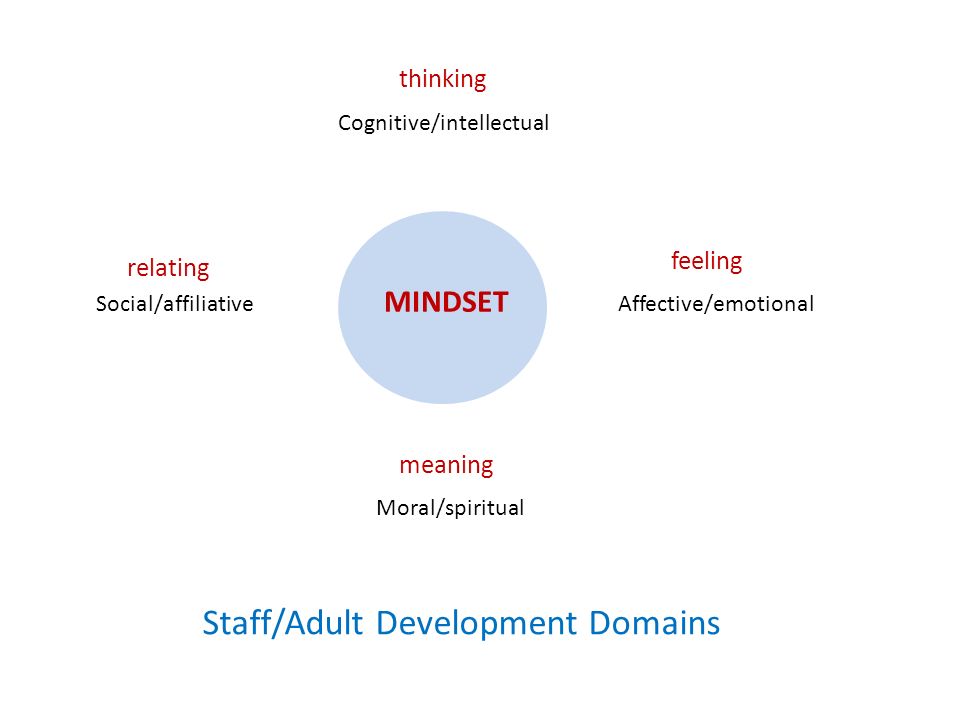 thinking
Cognitive/intellectual

relating
Social/affiliative

MINDSET

feeling
Affective/emotional

meaning
Moral/spiritual

Staff/Adult Development Domains